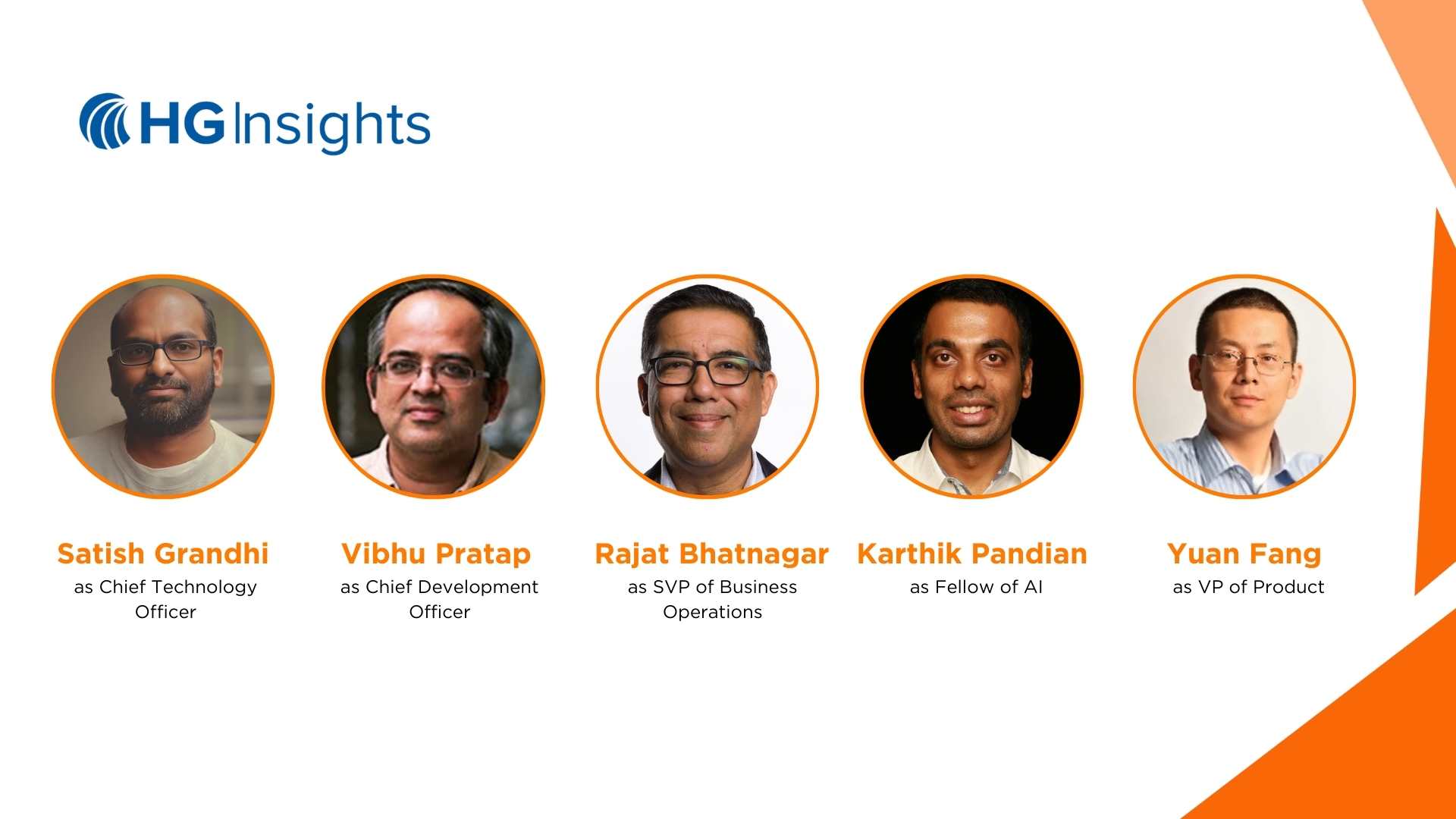 HG Insights

Satish Grandhi
as Chief Technology Officer

Vibhu Pratap
as Chief Development Officer

Rajat Bhatnagar
as SVP of Business Operations

Karthik Pandian
as Fellow of AI

Yuan Fang
as VP of Product